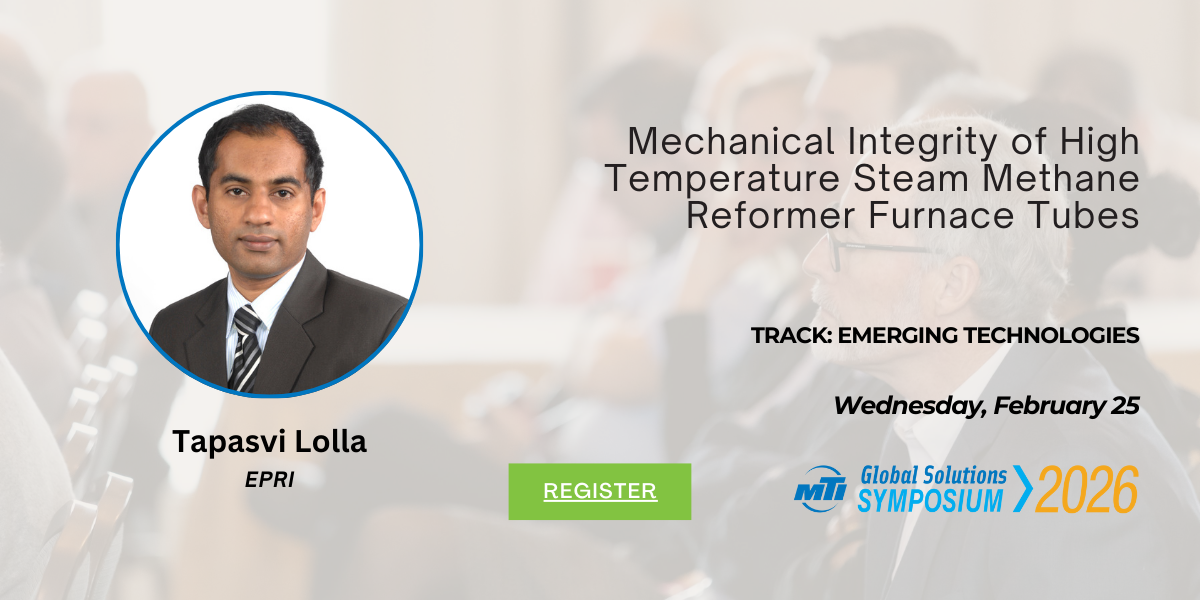 Mechanical Integrity of High Temperature Steam Methane Reformer Furnace Tubes

TRACK: EMERGING TECHNOLOGIES

Wednesday, February 25

Tapasvi Lolla
EPRI

REGISTER

MTI Global Solutions SYMPOSIUM 2026